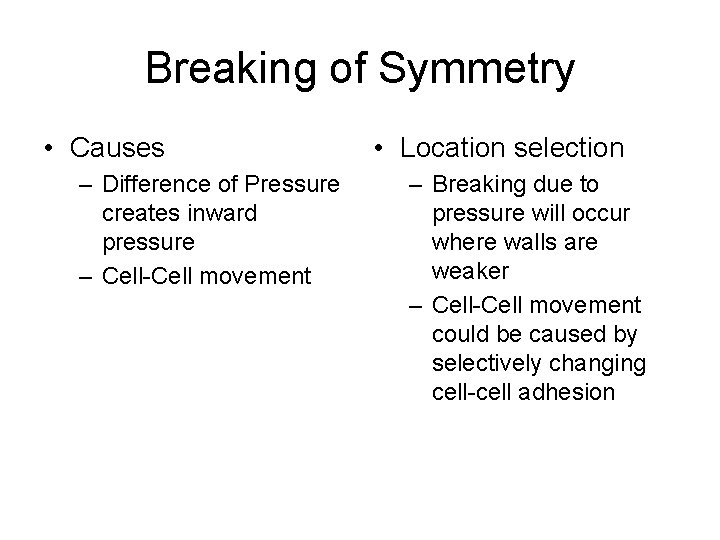 Breaking of Symmetry

• Causes
– Difference of Pressure creates inward pressure
– Cell-Cell movement

• Location selection
– Breaking due to pressure will occur where walls are weaker
– Cell-Cell movement could be caused by selectively changing cell-cell adhesion